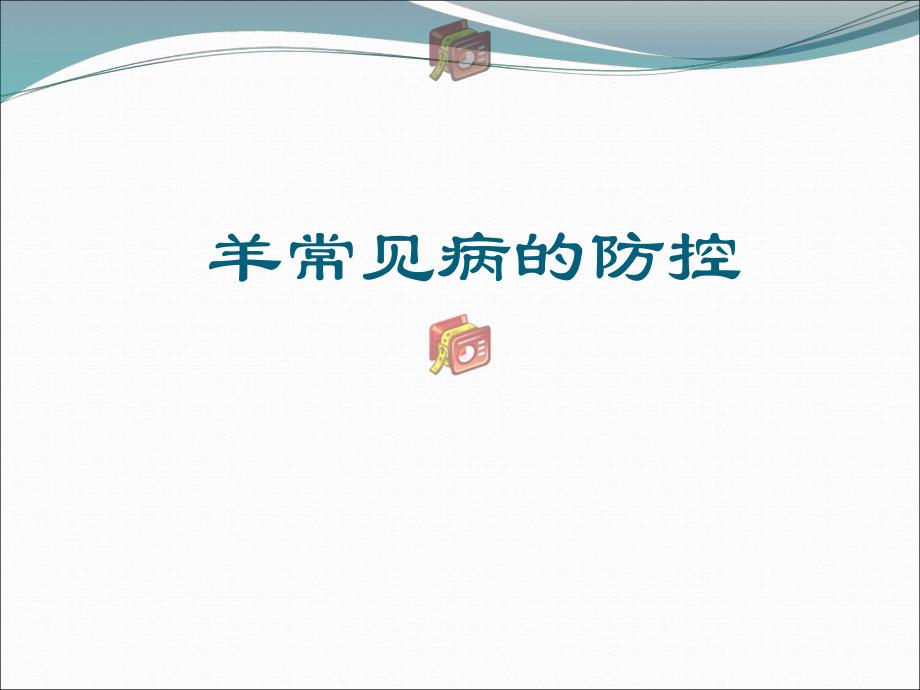 羊常见病的防控